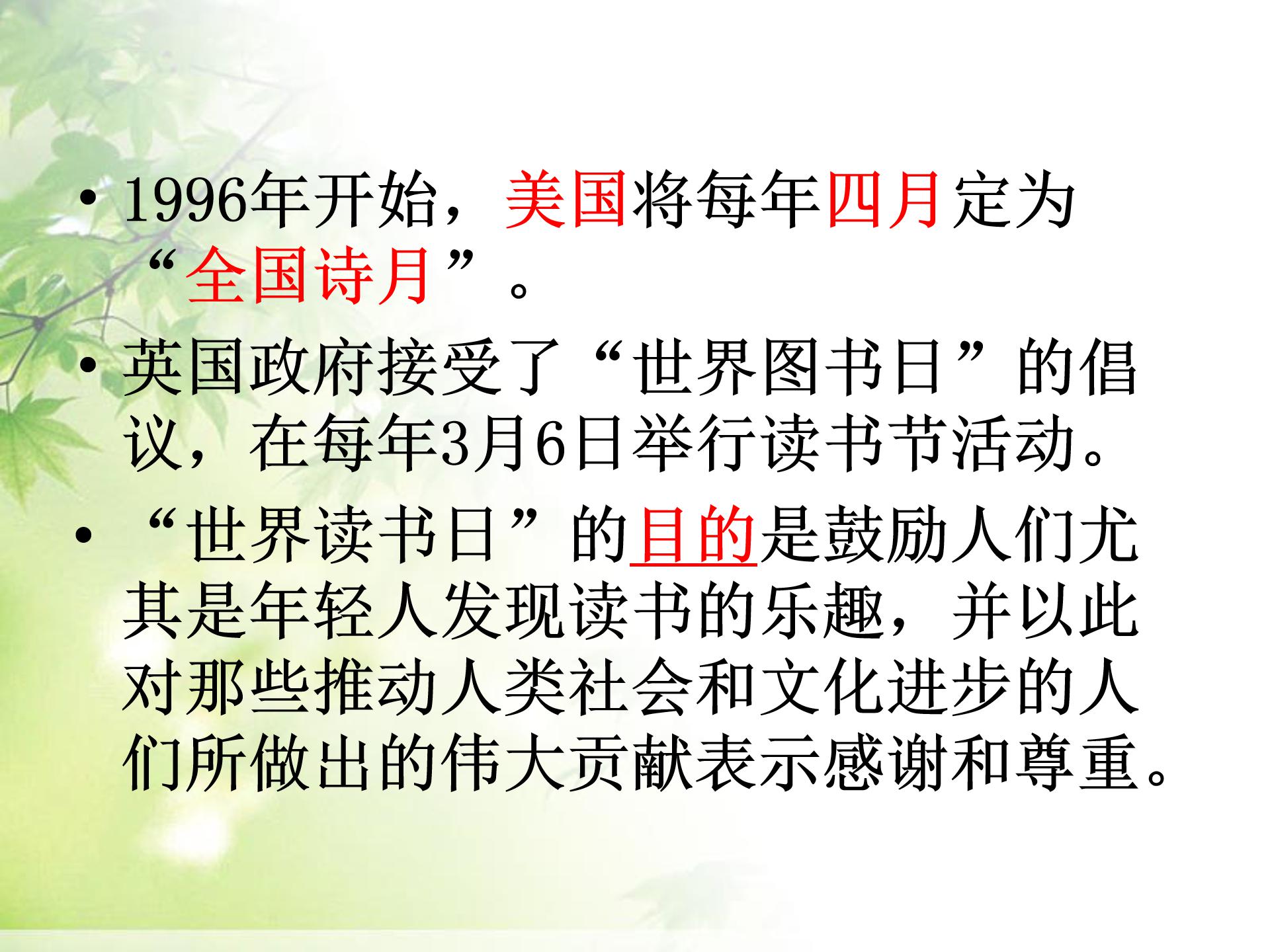 • 1996年开始，美国将每年四月定为“全国诗月”。

• 英国政府接受了“世界图书日”的倡议，在每年3月6日举行读书节活动。

• “世界读书日”的目的是鼓励人们尤其是年轻人发现读书的乐趣，并以此对那些推动人类社会和文化进步的人们所做出的伟大贡献表示感谢和尊重。